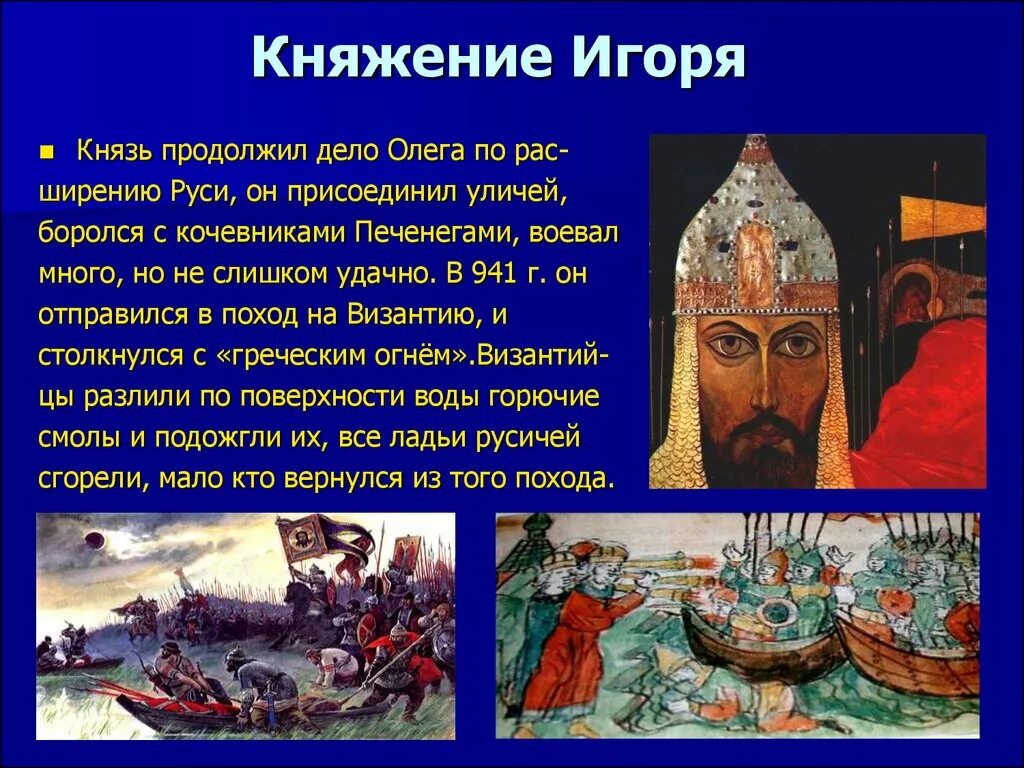 Княжение Игоря

Князь продолжил дело Олега по расширению Руси, он присоединил уличей, боролся с кочевниками Печенегами, воевал много, но не слишком удачно. В 941 г. он отправился в поход на Византию, и столкнулся с «греческим огнём».Византийцы разлили по поверхности воды горючие смолы и подожгли их, все ладьи русичей сгорели, мало кто вернулся из того похода.